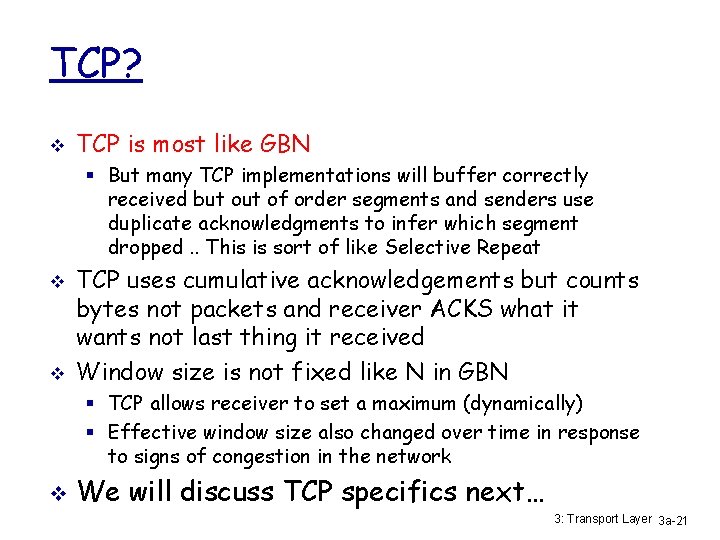 TCP?

❖ TCP is most like GBN
  ▪ But many TCP implementations will buffer correctly received but out of order segments and senders use duplicate acknowledgments to infer which segment dropped .. This is sort of like Selective Repeat

❖ TCP uses cumulative acknowledgements but counts bytes not packets and receiver ACKS what it wants not last thing it received

❖ Window size is not fixed like N in GBN
  ▪ TCP allows receiver to set a maximum (dynamically)
  ▪ Effective window size also changed over time in response to signs of congestion in the network

❖ We will discuss TCP specifics next…

3: Transport Layer 3a-21